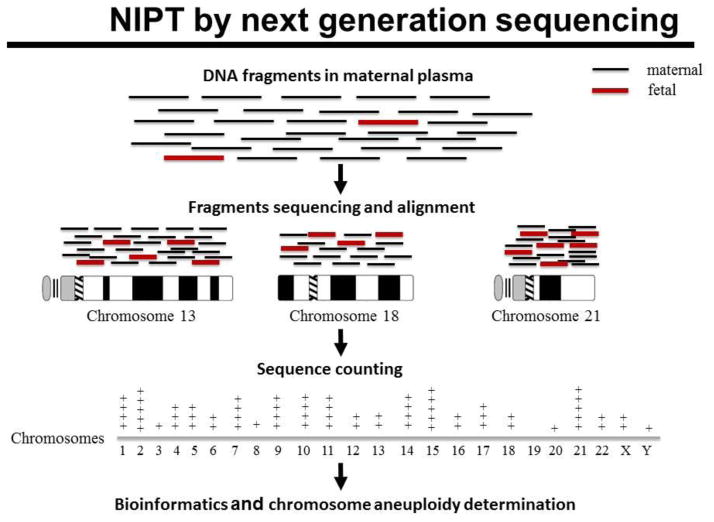 NIPT by next generation sequencing

DNA fragments in maternal plasma

maternal
fetal

Fragments sequencing and alignment

Chromosome 13

Chromosome 18

Chromosome 21

Sequence counting

Chromosomes

1 2 3 4 5 6 7 8 9 10 11 12 13 14 15 16 17 18 19 20 21 22 X Y

Bioinformatics and chromosome aneuploidy determination